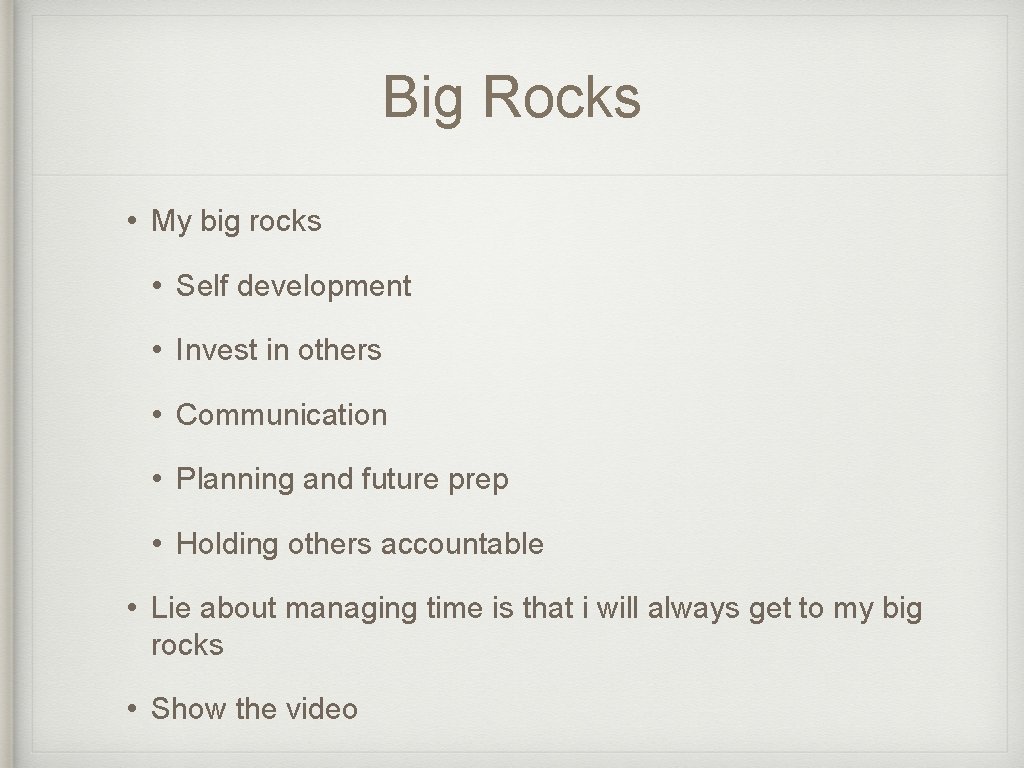 Big Rocks

• My big rocks
  • Self development
  • Invest in others
  • Communication
  • Planning and future prep
  • Holding others accountable
• Lie about managing time is that i will always get to my big rocks
• Show the video